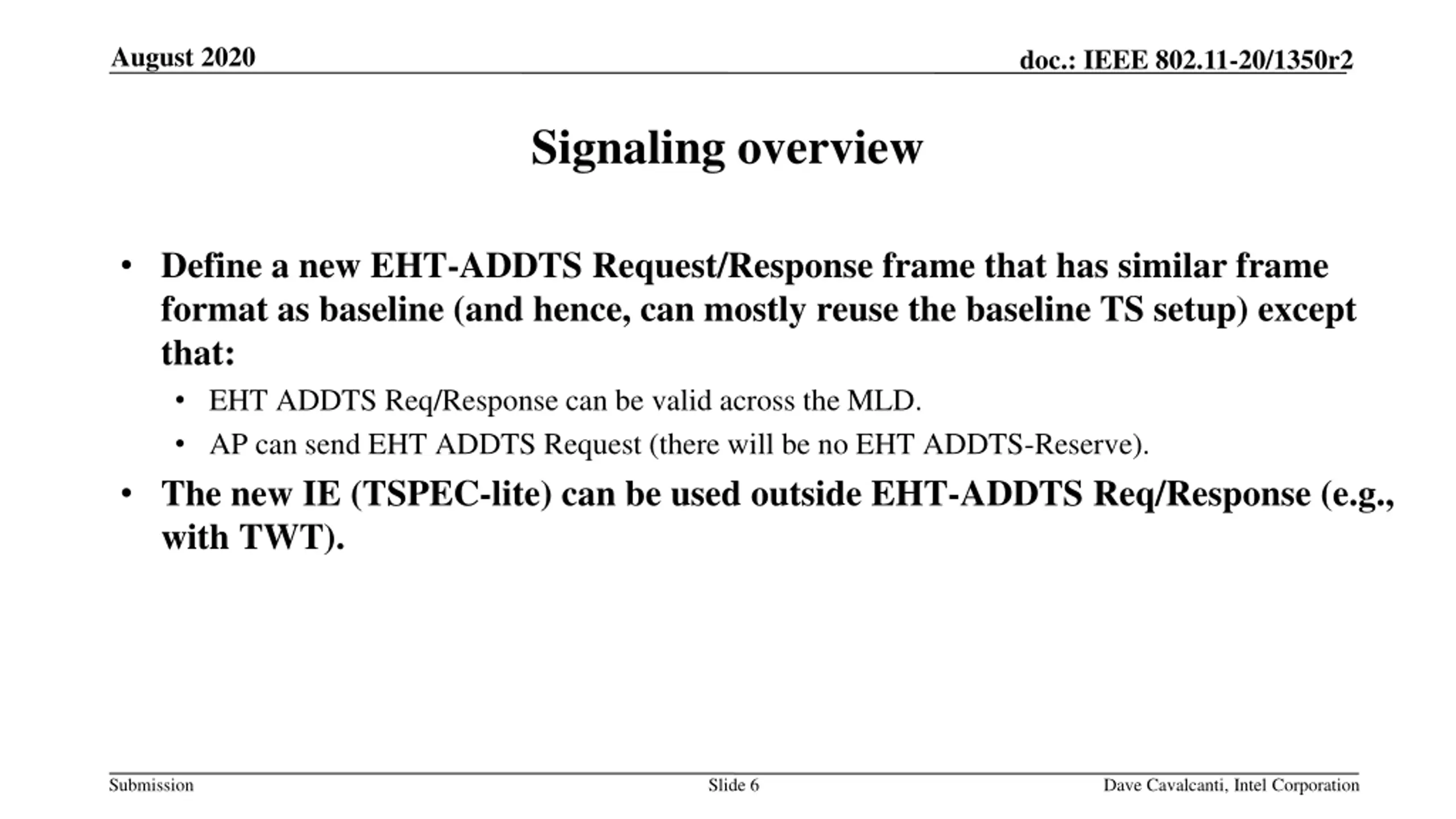 August 2020

doc.: IEEE 802.11-20/1350r2

Signaling overview

• Define a new EHT-ADDTS Request/Response frame that has similar frame format as baseline (and hence, can mostly reuse the baseline TS setup) except that:
  • EHT ADDTS Req/Response can be valid across the MLD.
  • AP can send EHT ADDTS Request (there will be no EHT ADDTS-Reserve).
• The new IE (TSPEC-lite) can be used outside EHT-ADDTS Req/Response (e.g., with TWT).

Submission

Slide 6

Dave Cavalcanti, Intel Corporation